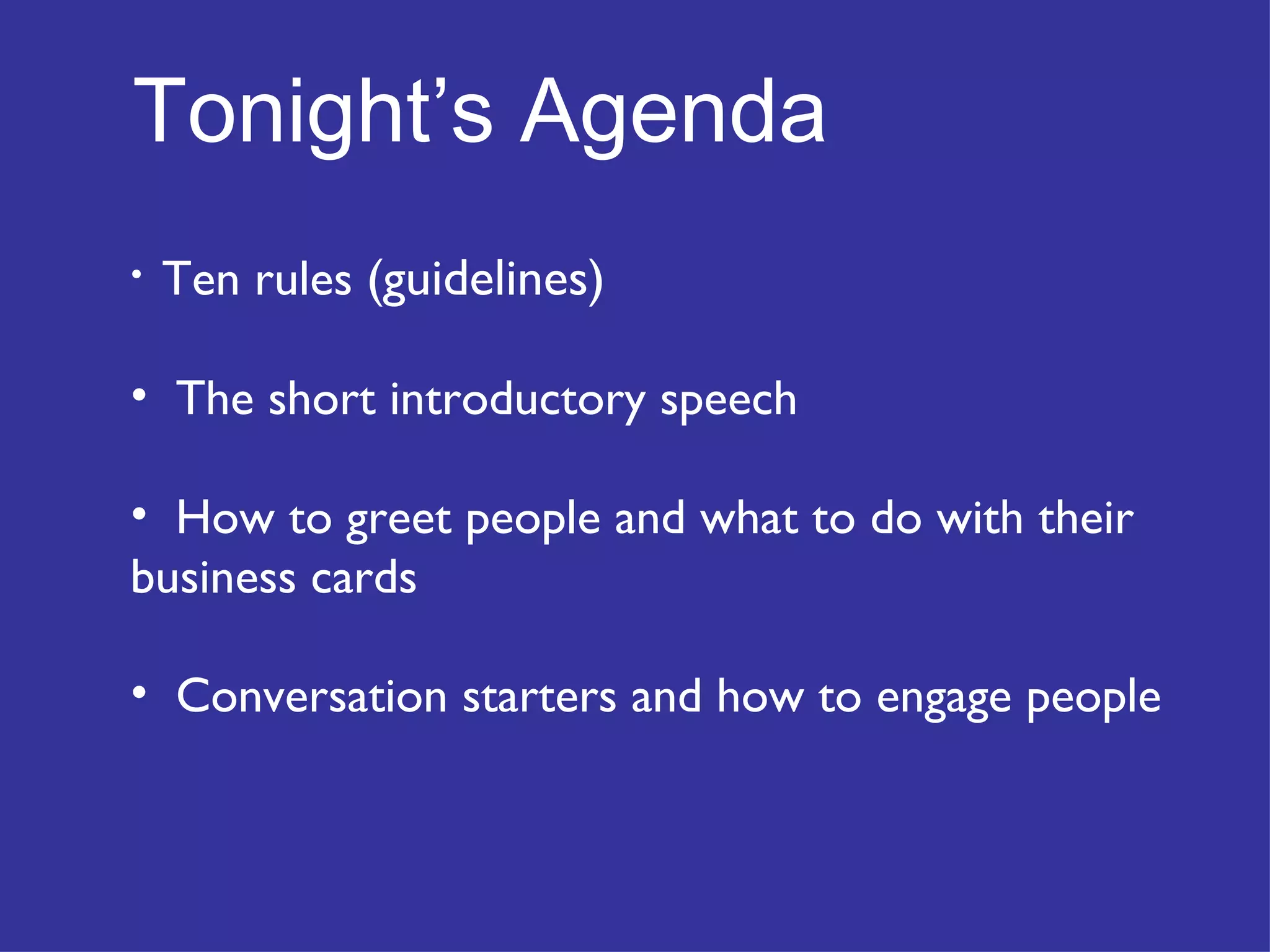 Tonight’s Agenda

• Ten rules (guidelines)

• The short introductory speech

• How to greet people and what to do with their business cards

• Conversation starters and how to engage people